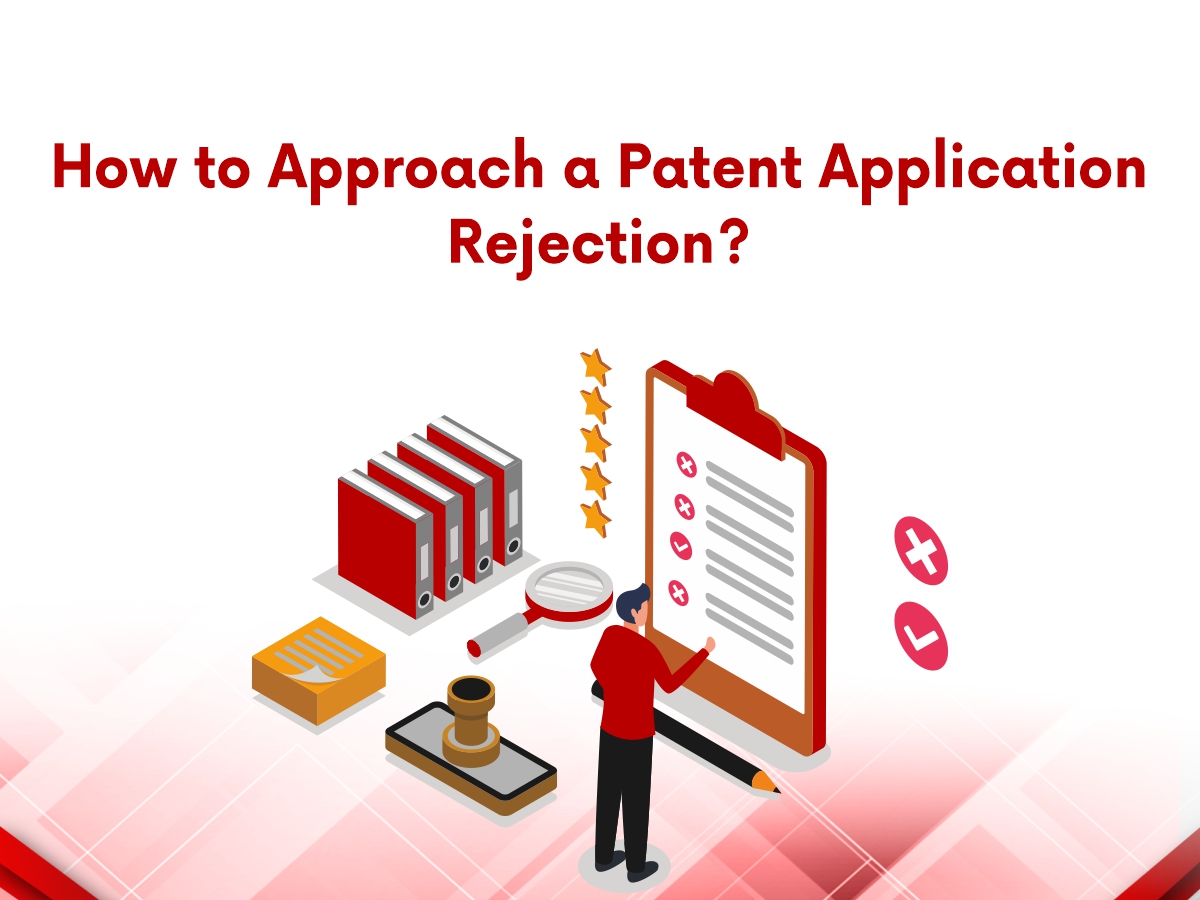 How to Approach a Patent Application Rejection?